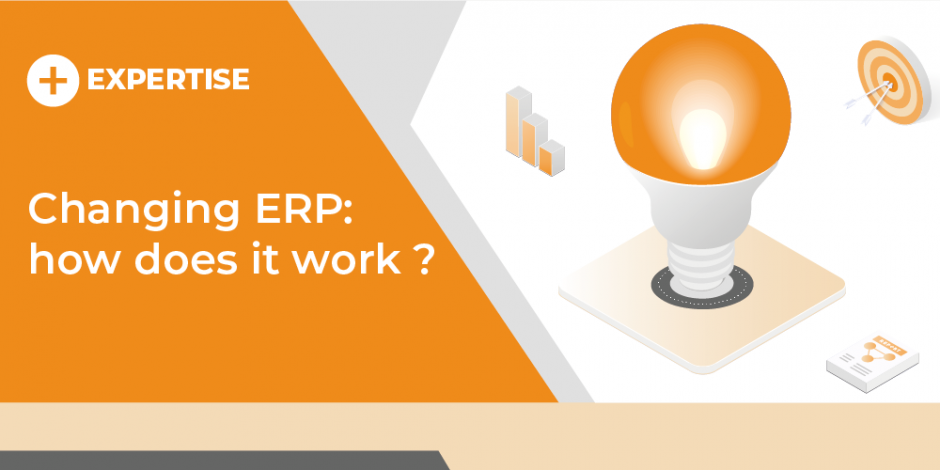 EXPERTISE

Changing ERP: how does it work ?